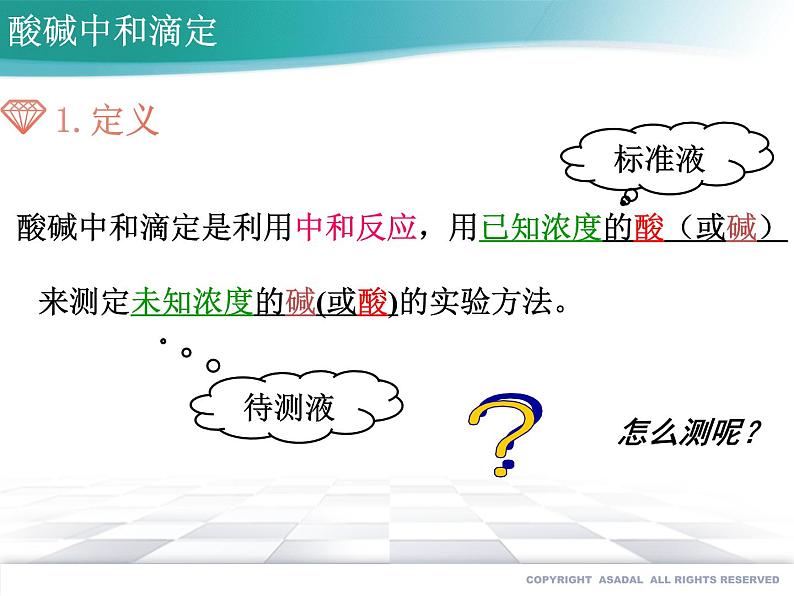 酸碱中和滴定

1. 定义

标准液

酸碱中和滴定是利用中和反应，用已知浓度的酸（或碱）

来测定未知浓度的碱(或酸)的实验方法。

待测液

?

怎么测呢？

COPYRIGHT ASADAL ALL RIGHTS RESERVED